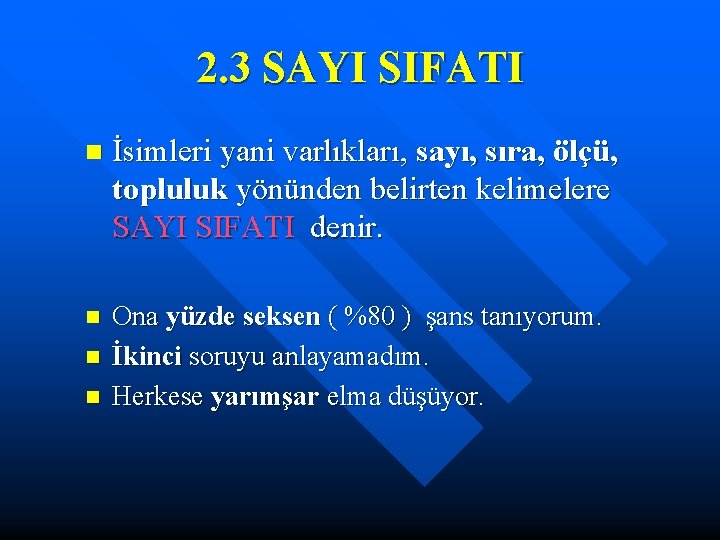 2.3 SAYI SIFATI

İsimleri yani varlıkları, sayı, sıra, ölçü, topluluk yönünden belirten kelimelere SAYI SIFATI denir.

Ona yüzde seksen ( %80 ) şans tanıyorum.
İkinci soruyu anlayamadım.
Herkese yarımşar elma düşüyor.